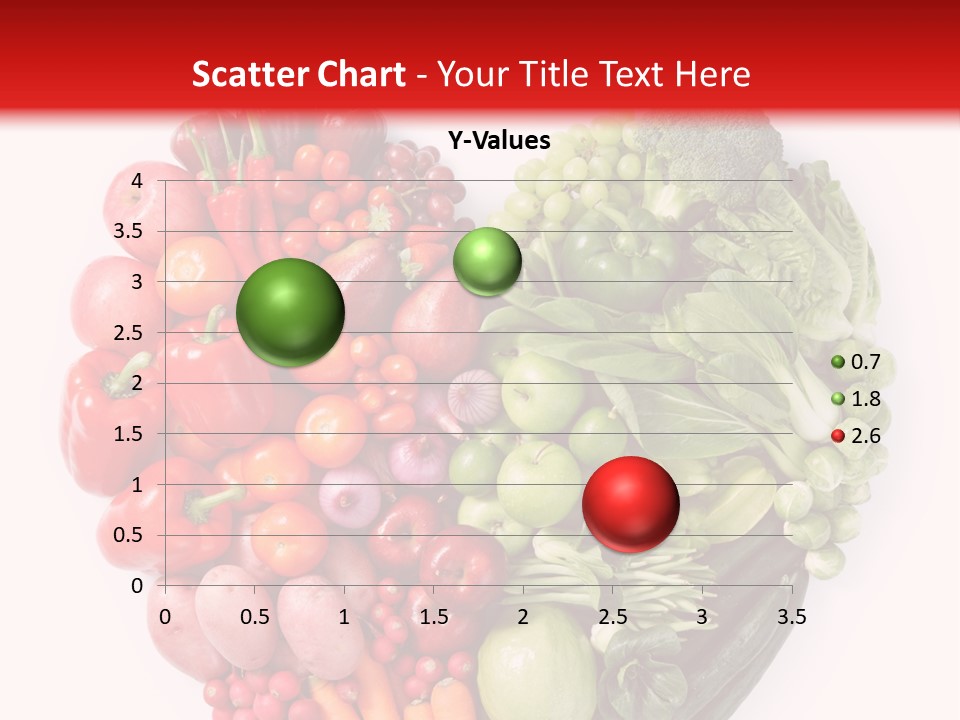 Scatter Chart - Your Title Text Here

Y-Values

4
3.5
3
2.5
2
1.5
1
0.5
0

0 0.5 1 1.5 2 2.5 3 3.5

0.7
1.8
2.6